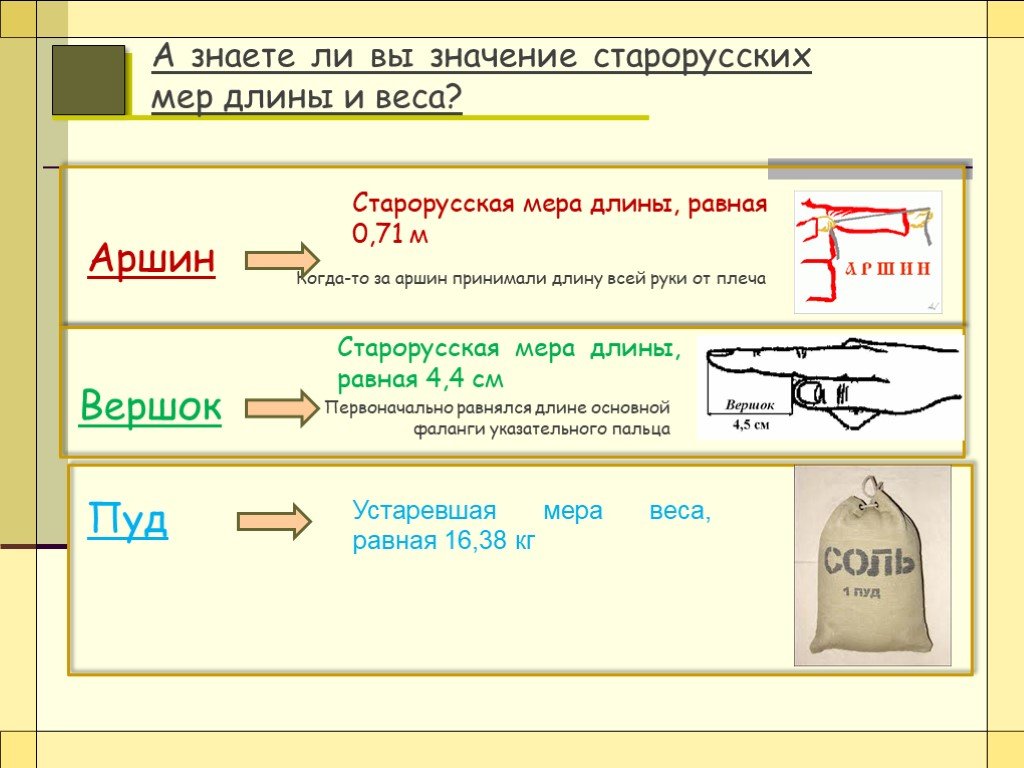 А знаете ли вы значение старорусских мер длины и веса?

Аршин

Старорусская мера длины, равная 0,71 м

Когда-то за аршин принимали длину всей руки от плеча

АРШИН

Вершок

Старорусская мера длины, равная 4,4 см

Первоначально равнялся длине основной фаланги указательного пальца

Вершок
4,5 см

Пуд

Устаревшая мера веса, равная 16,38 кг

СОЛЬ
1 ПУД